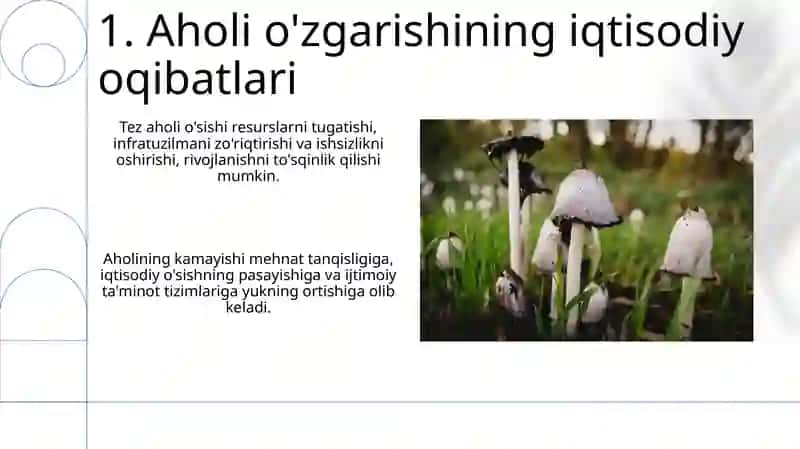 1. Aholi o'zgarishining iqtisodiy oqibatlari

Tez aholi o'sishi resurslarni tugatishi, infratuzilmani zo'riqtirishi va ishsizlikni oshirishi, rivojlanishni to'sqinlik qilishi mumkin.

Aholining kamayishi mehnat tanqisligiga, iqtisodiy o'sishning pasayishiga va ijtimoiy ta'minot tizimlariga yukning ortishiga olib keladi.